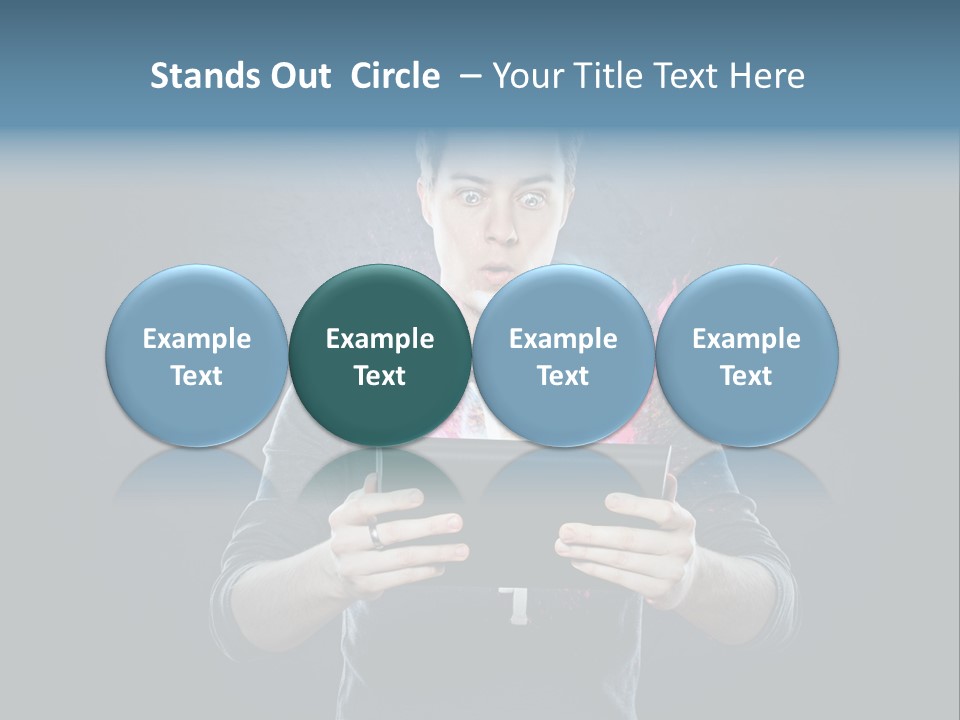 Stands Out Circle – Your Title Text Here

Example Text

Example Text

Example Text

Example Text